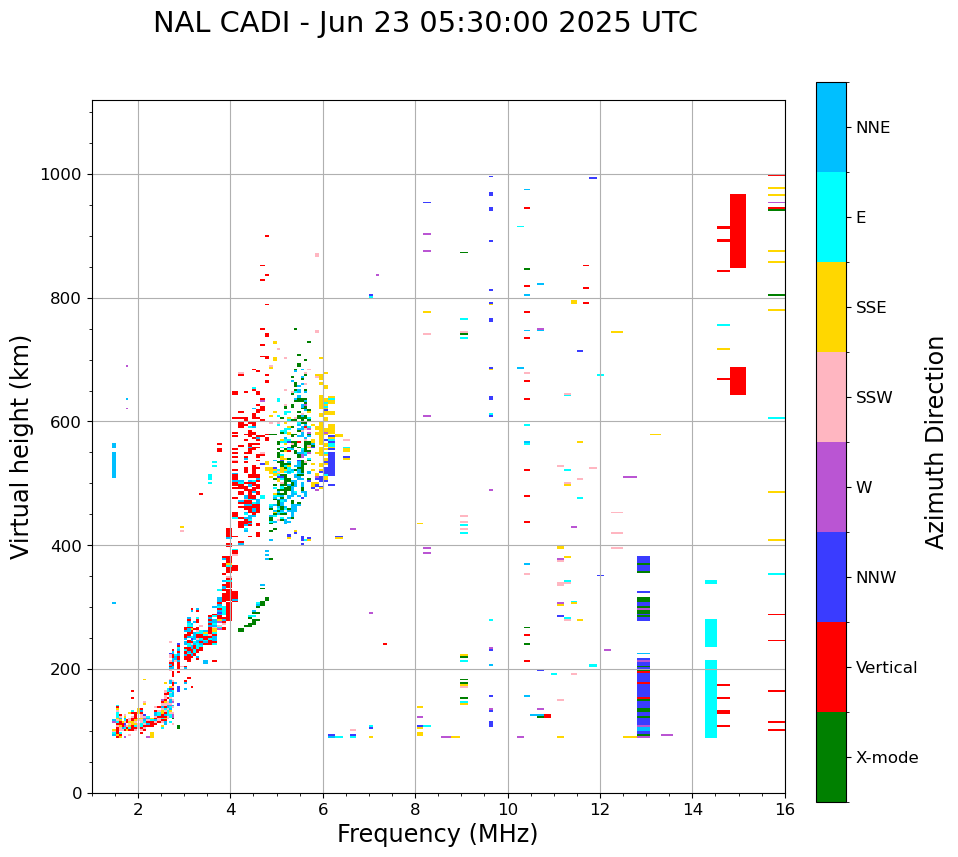 NAL CADI - Jun 23 05:30:00 2025 UTC

Virtual height (km)

1000
800
600
400
200
0

2
4
6
8
10
12
14
16

Frequency (MHz)

NNE
E
SSE
SSW
W
NNW
Vertical
X-mode

Azimuth Direction